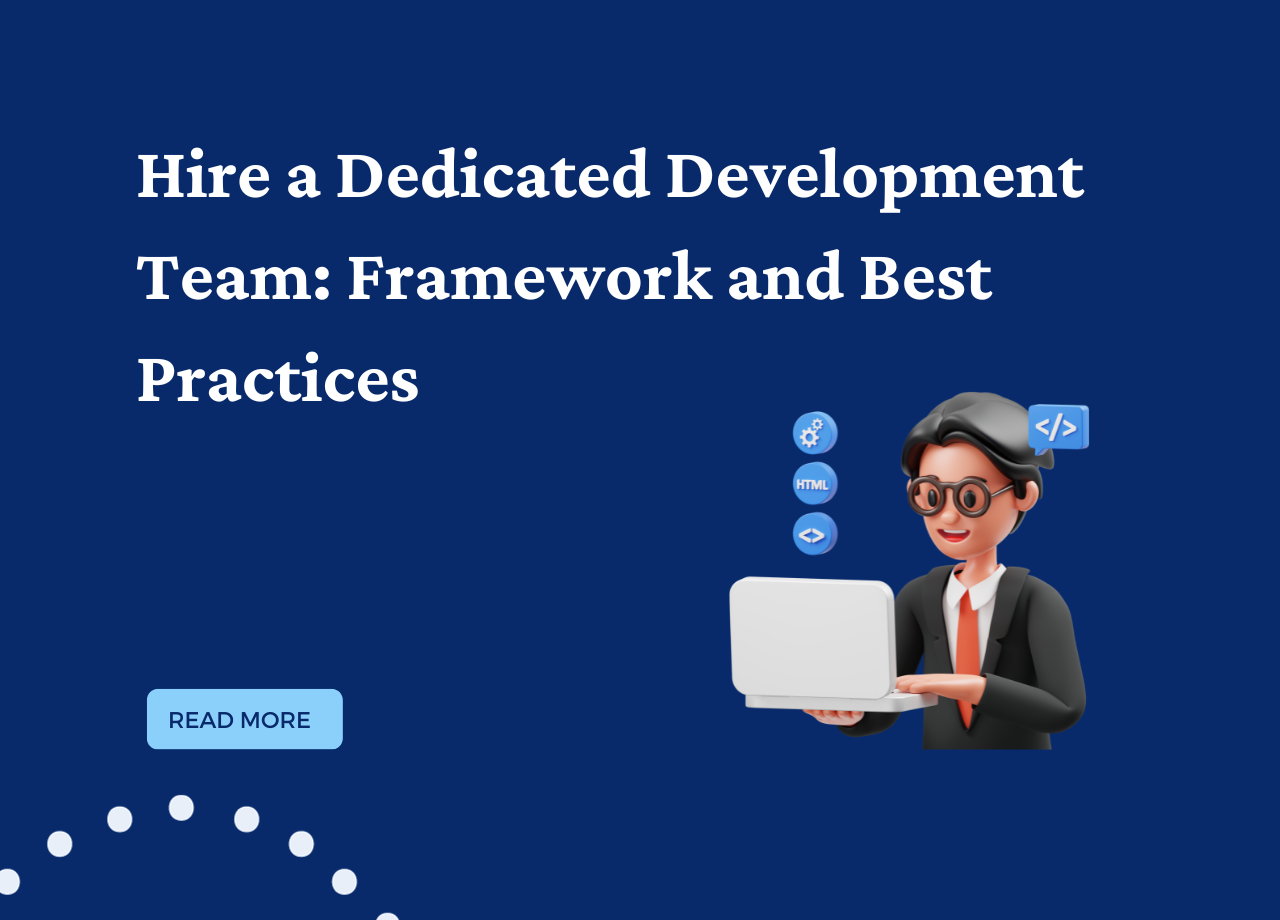 Hire a Dedicated Development Team: Framework and Best Practices

HTML

</>

<>

READ MORE